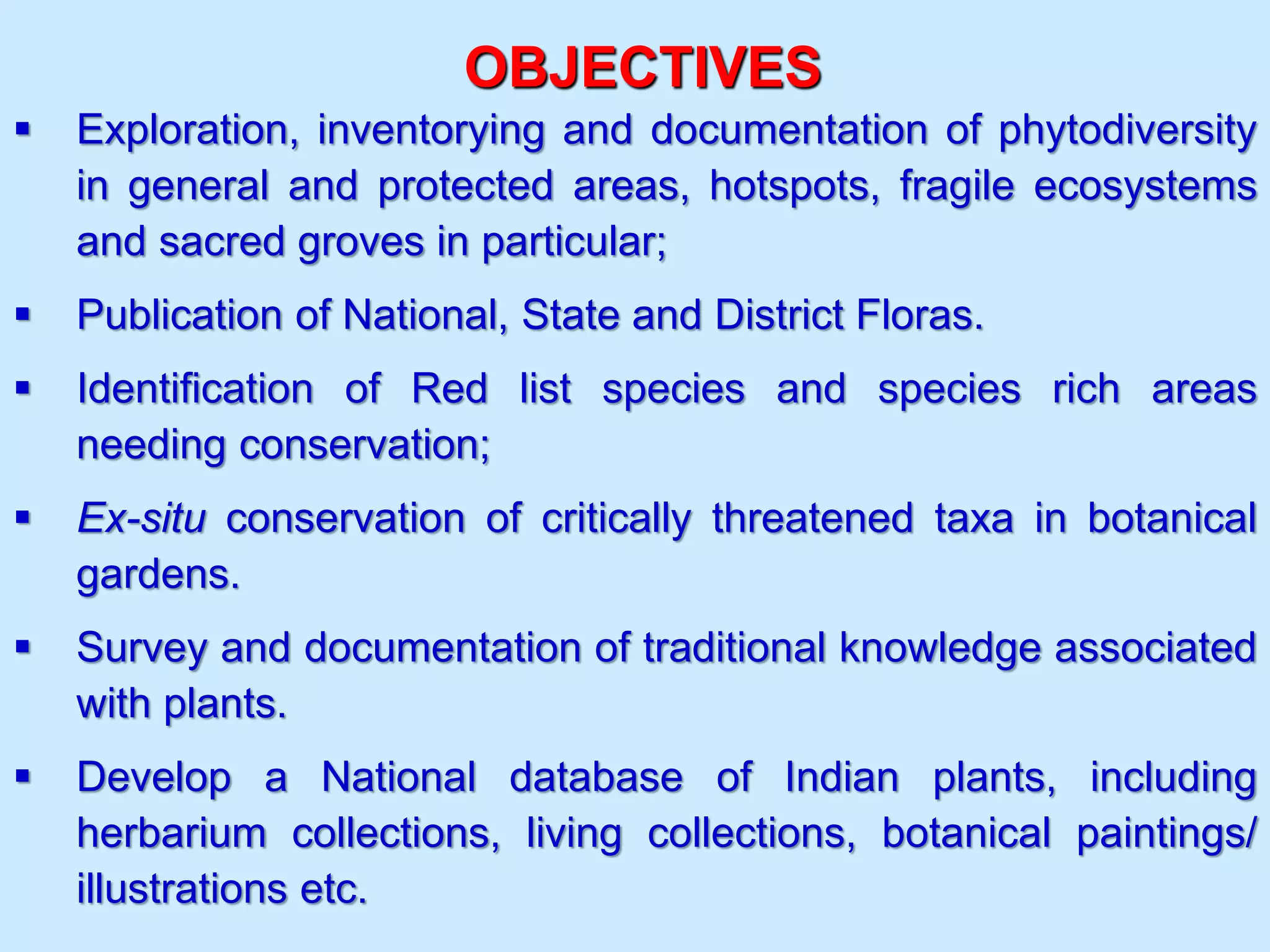 OBJECTIVES

▪ Exploration, inventorying and documentation of phytodiversity in general and protected areas, hotspots, fragile ecosystems and sacred groves in particular;

▪ Publication of National, State and District Floras.

▪ Identification of Red list species and species rich areas needing conservation;

▪ Ex-situ conservation of critically threatened taxa in botanical gardens.

▪ Survey and documentation of traditional knowledge associated with plants.

▪ Develop a National database of Indian plants, including herbarium collections, living collections, botanical paintings/ illustrations etc.